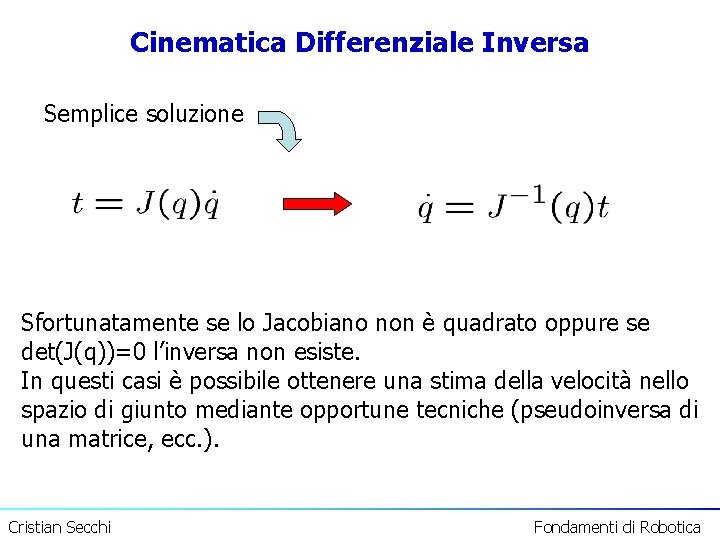 Cinematica Differenziale Inversa

Semplice soluzione

$t = J(q)\dot{q}$

$\dot{q} = J^{-1}(q)t$

Sfortunatamente se lo Jacobiano non è quadrato oppure se det(J(q))=0 l'inversa non esiste.
In questi casi è possibile ottenere una stima della velocità nello spazio di giunto mediante opportune tecniche (pseudoinversa di una matrice, ecc.).

Cristian Secchi

Fondamenti di Robotica